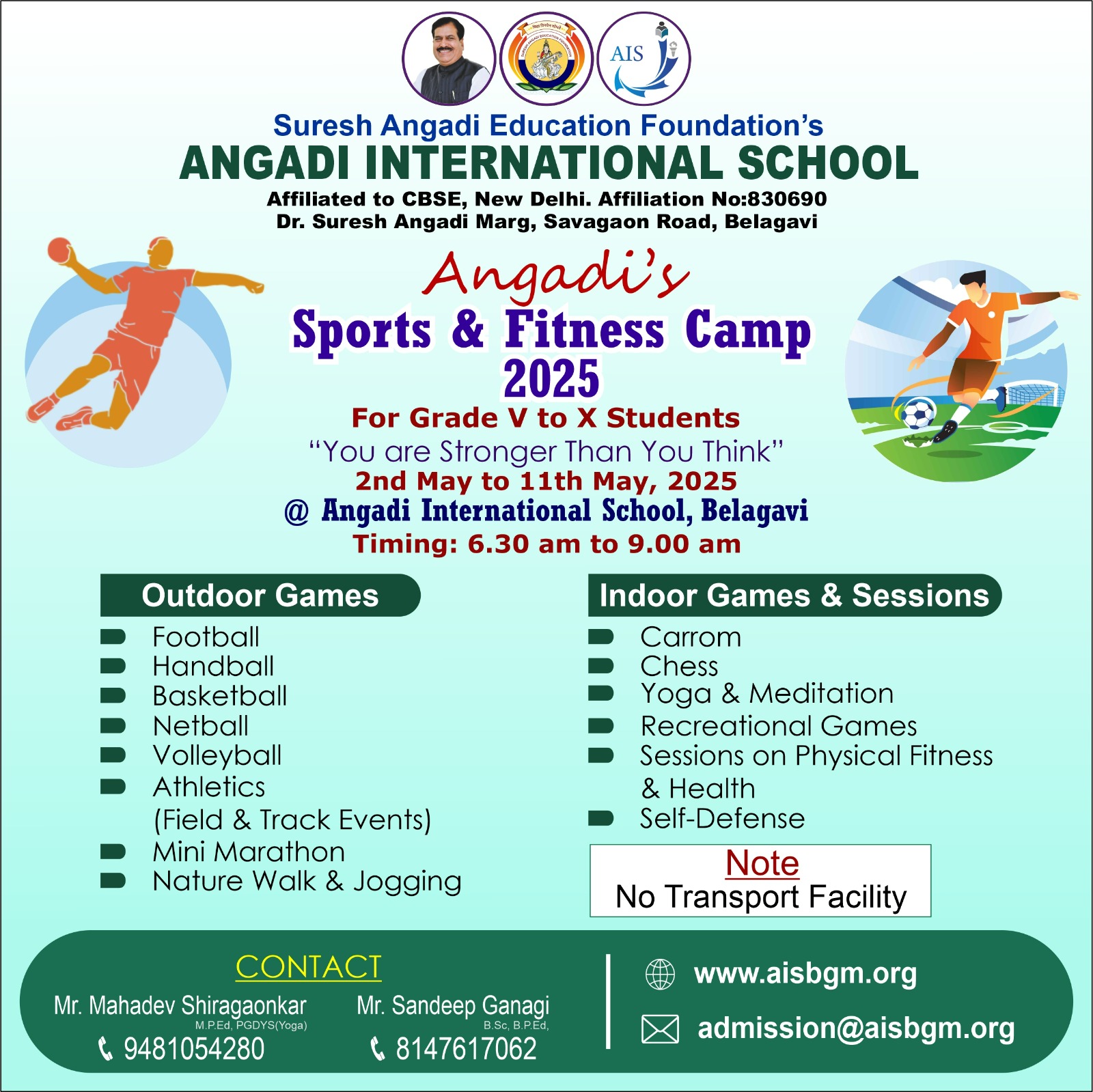 AIS

Suresh Angadi Education Foundation's
ANGADI INTERNATIONAL SCHOOL
Affiliated to CBSE, New Delhi. Affiliation No:830690
Dr. Suresh Angadi Marg, Savagaon Road, Belagavi

Angadi's
Sports & Fitness Camp
2025
For Grade V to X Students
"You are Stronger Than You Think"
2nd May to 11th May, 2025
@ Angadi International School, Belagavi
Timing: 6.30 am to 9.00 am

Outdoor Games
Football
Handball
Basketball
Netball
Volleyball
Athletics (Field & Track Events)
Mini Marathon
Nature Walk & Jogging

Indoor Games & Sessions
Carrom
Chess
Yoga & Meditation
Recreational Games
Sessions on Physical Fitness & Health
Self-Defense

Note
No Transport Facility

CONTACT
Mr. Mahadev Shiragaonkar
M.P.Ed, PGDYS(Yoga)
9481054280
Mr. Sandeep Ganagi
B.Sc, B.P.Ed,
8147617062

www.aisbgm.org
admission@aisbgm.org